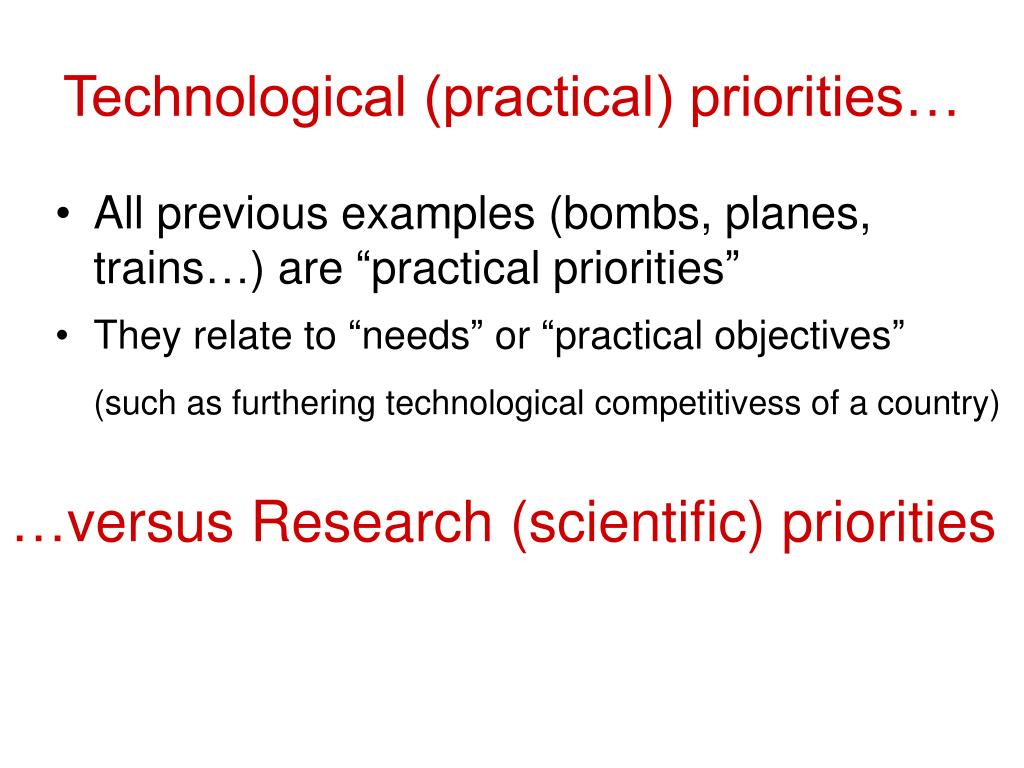 Technological (practical) priorities…

• All previous examples (bombs, planes, trains…) are “practical priorities”
• They relate to “needs” or “practical objectives”

(such as furthering technological competitivess of a country)

…versus Research (scientific) priorities